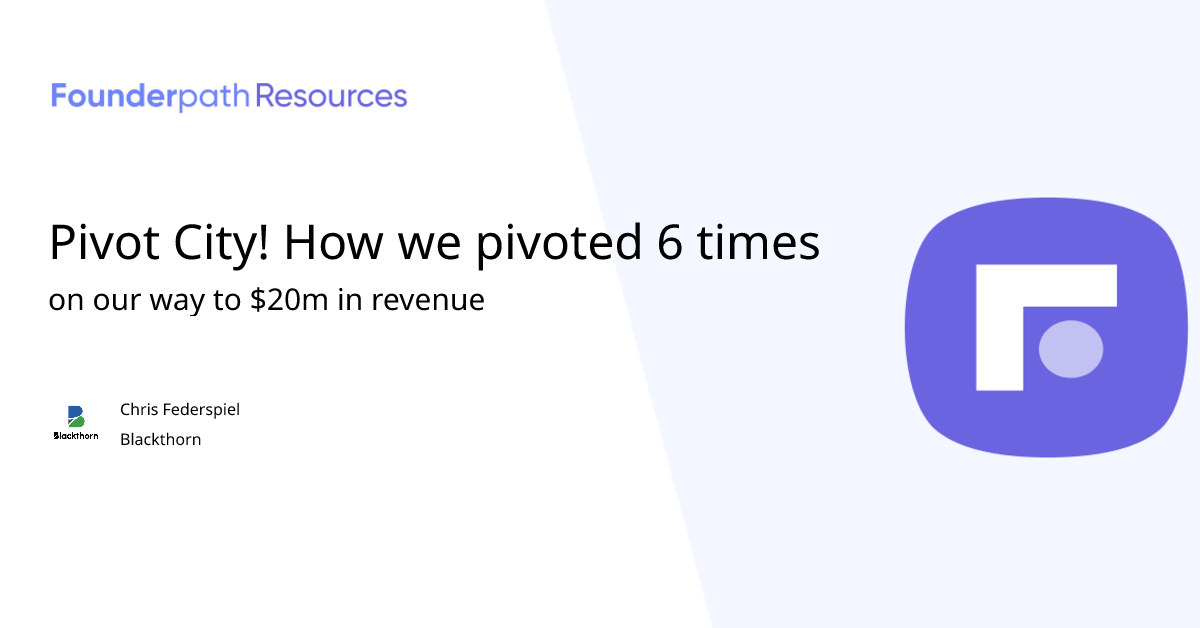 Founderpath Resources

Pivot City! How we pivoted 6 times

on our way to $20m in revenue

Blackthorn

Chris Federspiel

Blackthorn